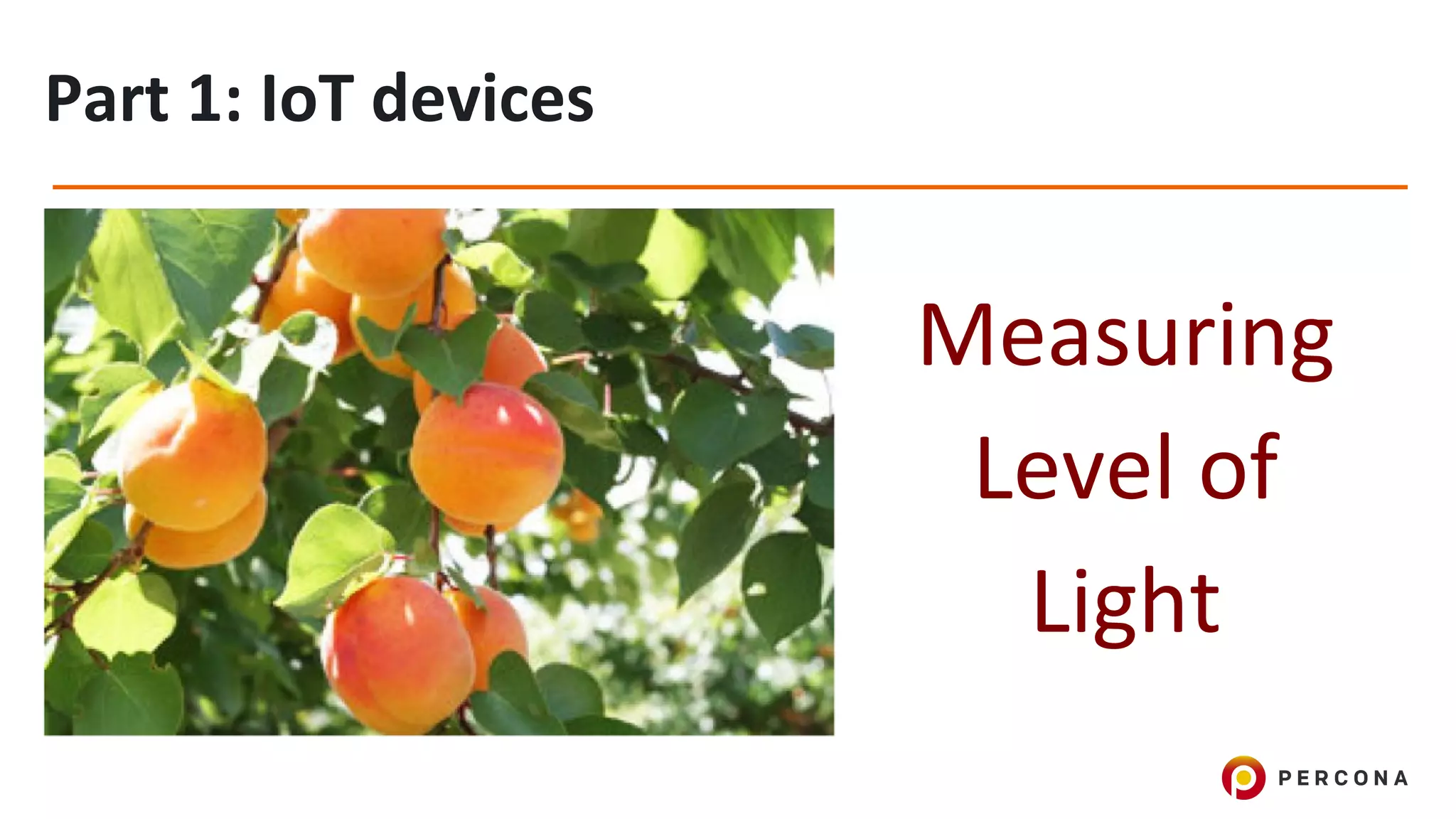 Part 1: IoT devices

Measuring Level of Light

PERCONA